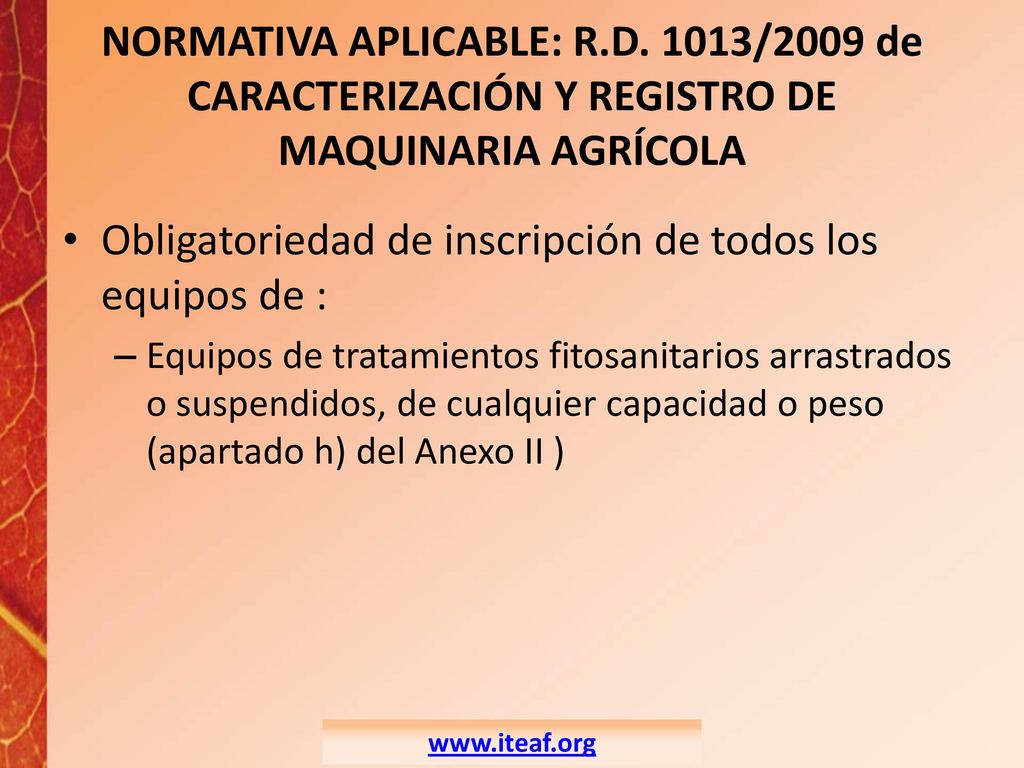 NORMATIVA APLICABLE: R.D. 1013/2009 de CARACTERIZACIÓN Y REGISTRO DE MAQUINARIA AGRÍCOLA

• Obligatoriedad de inscripción de todos los equipos de :

– Equipos de tratamientos fitosanitarios arrastrados o suspendidos, de cualquier capacidad o peso (apartado h) del Anexo II )

www.iteaf.org